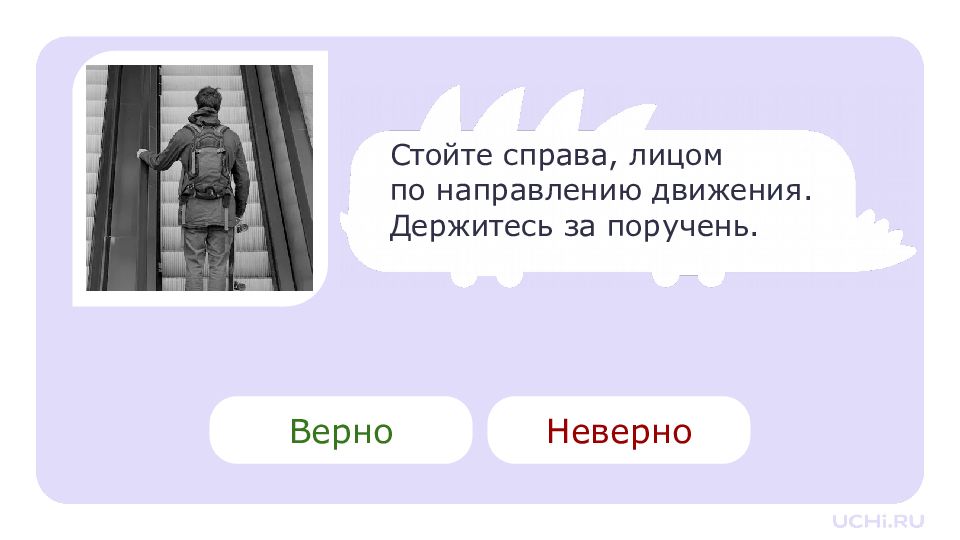 Стойте справа, лицом по направлению движения. Держитесь за поручень.

Верно

Неверно

UCHi.RU